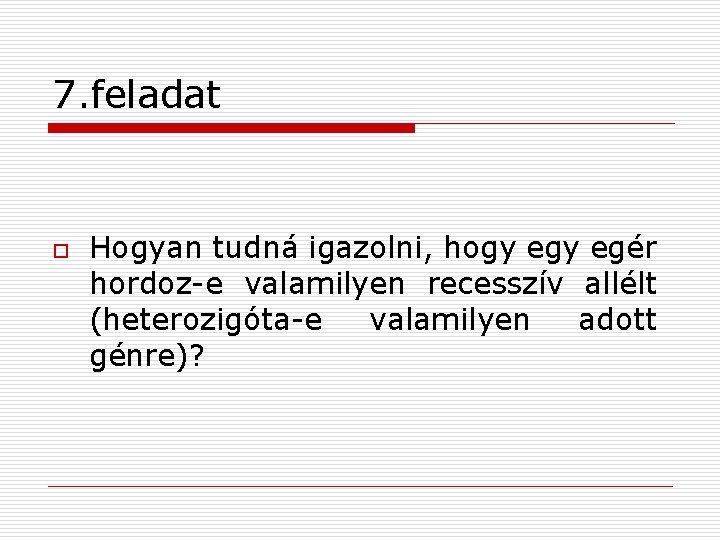 7.feladat

Hogyan tudná igazolni, hogy egy egér hordoz-e valamilyen recesszív allélt (heterozigóta-e valamilyen adott génre)?